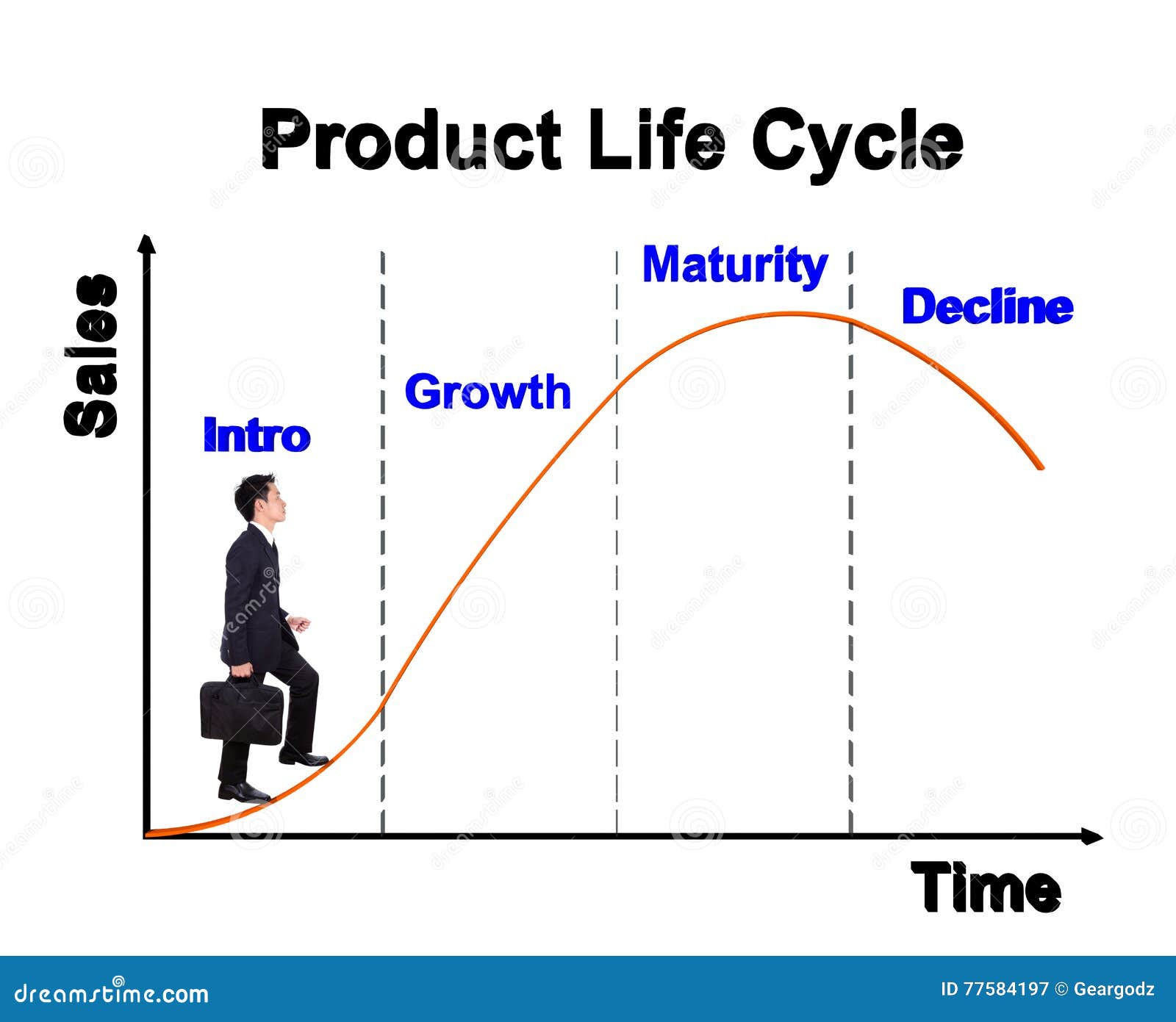 Product Life Cycle

Sales

Intro

Growth

Maturity

Decline

Time

dreamstime.com

ID 77584197 © Geargodz